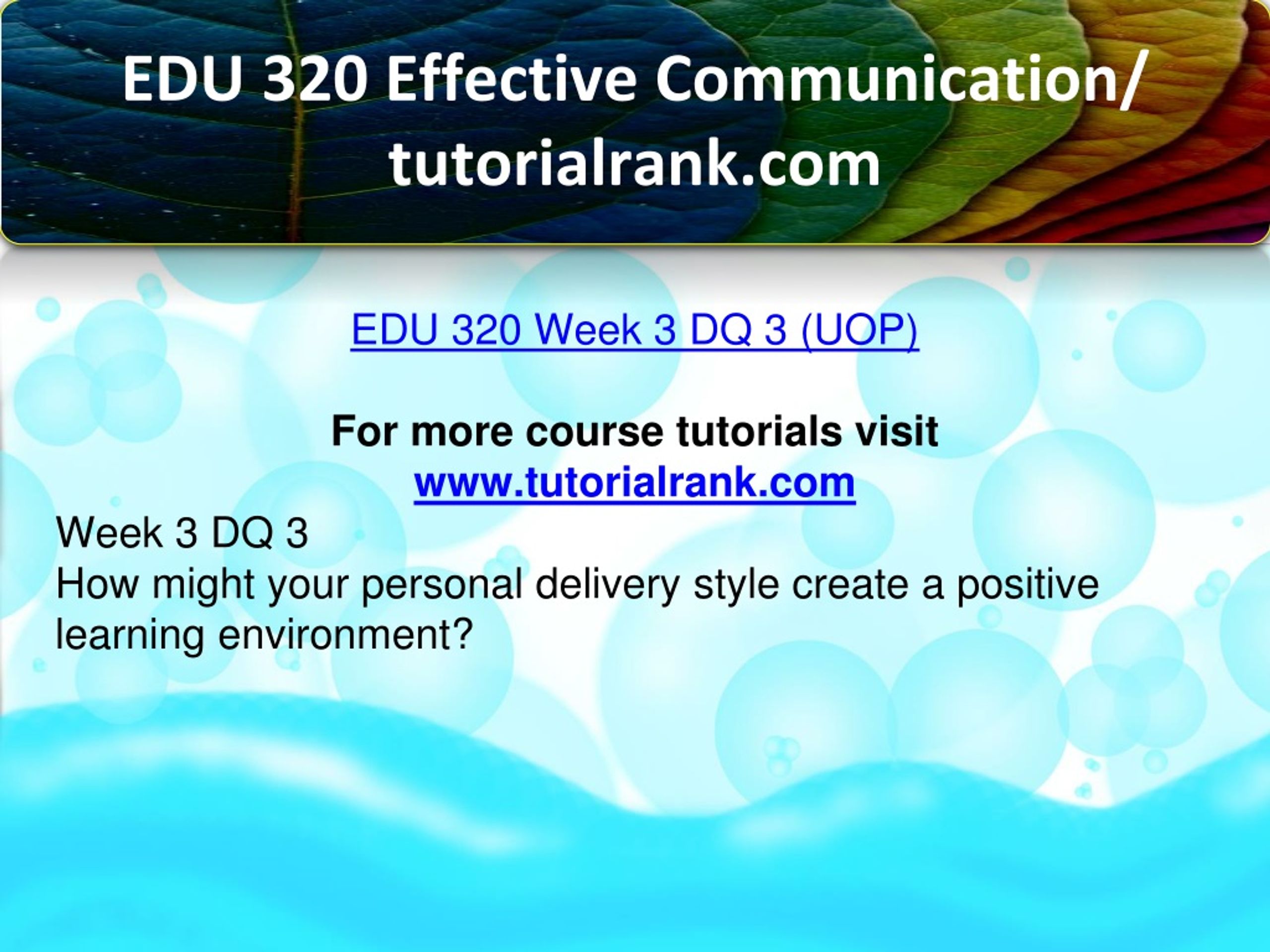 EDU 320 Effective Communication/ tutorialrank.com

EDU 320 Week 3 DQ 3 (UOP)

For more course tutorials visit
www.tutorialrank.com

Week 3 DQ 3
How might your personal delivery style create a positive learning environment?